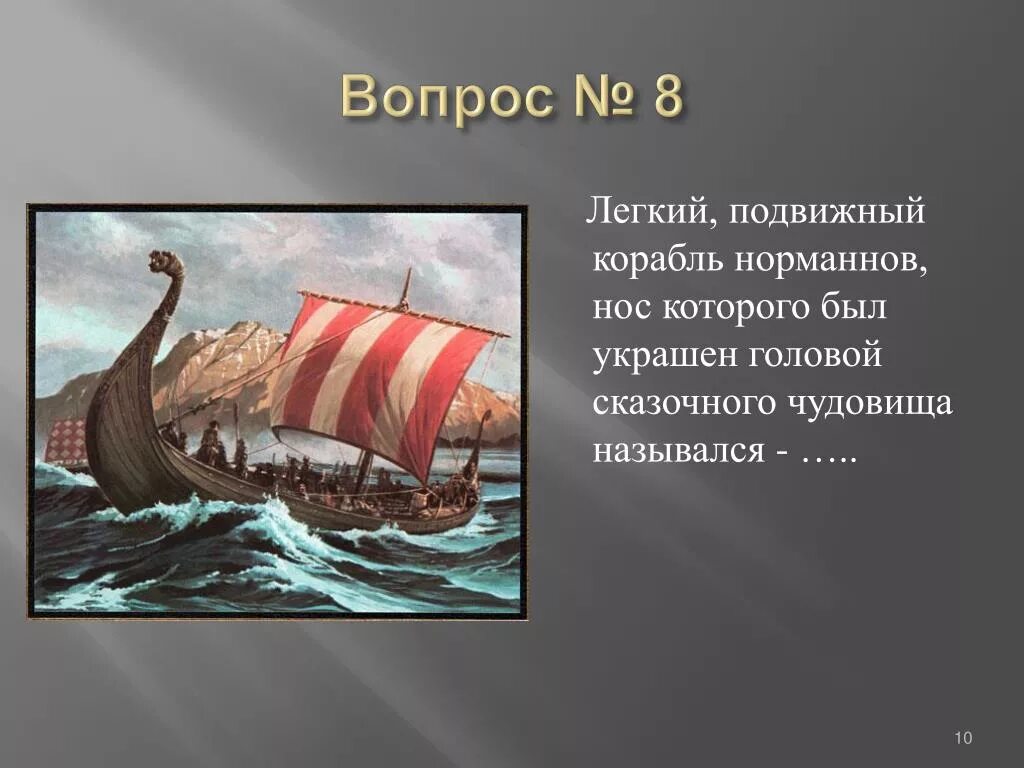 Вопрос № 8

Легкий, подвижный корабль норманнов, нос которого был украшен головой сказочного чудовища назывался - …..

10